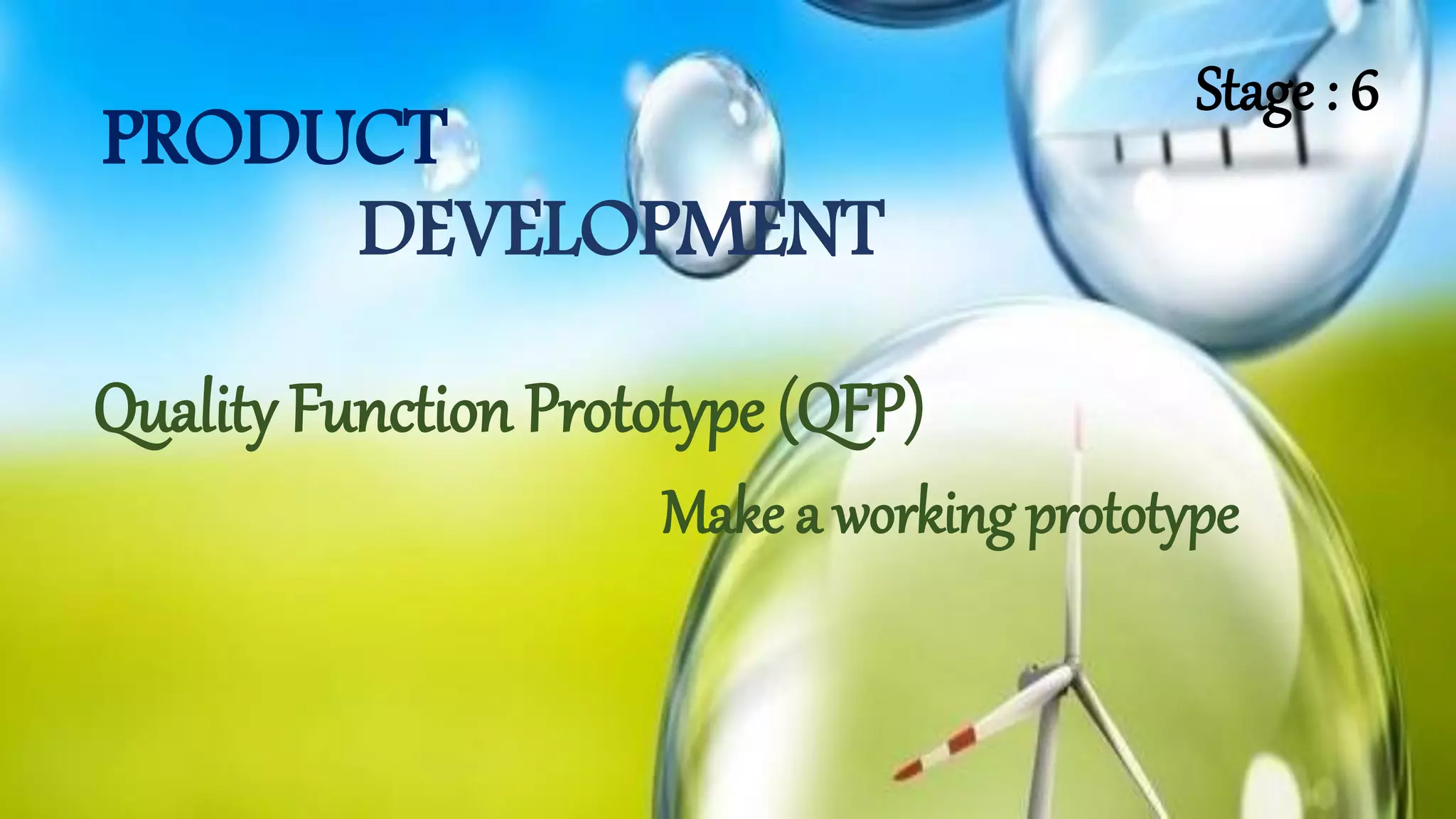 Stage : 6

PRODUCT DEVELOPMENT

Quality Function Prototype (QFP)

Make a working prototype